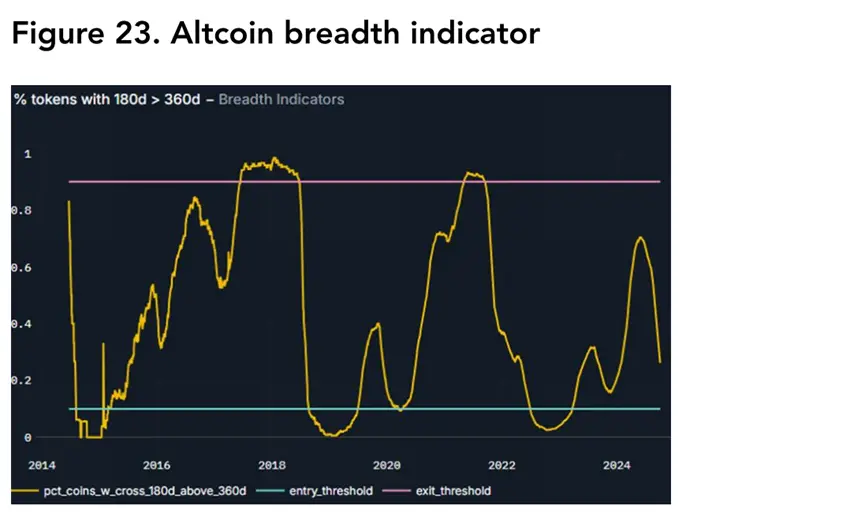 Figure 23. Altcoin breadth indicator

% tokens with 180d > 360d – Breadth Indicators

1
0.8
0.6
0.4
0.2
0

2014 2016 2018 2020 2022 2024

pct_coins_w_cross_180d_above_360d entry_threshold exit_threshold